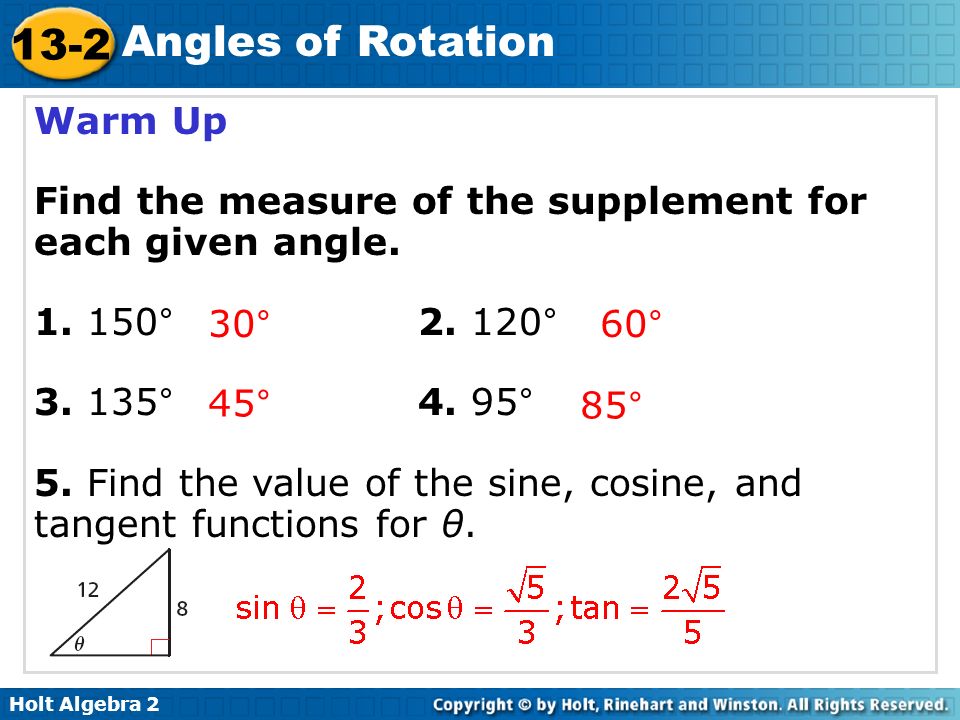 13-2 Angles of Rotation

Warm Up

Find the measure of the supplement for each given angle.

1. 150° 30°

2. 120° 60°

3. 135° 45°

4. 95° 85°

5. Find the value of the sine, cosine, and tangent functions for $\theta$.

12

8

$\theta$

$\sin\theta = \frac{2}{3}; \cos\theta = \frac{\sqrt{5}}{3}; \tan = \frac{2\sqrt{5}}{5}$

Holt Algebra 2

Copyright © by Holt, Rinehart and Winston. All Rights Reserved.